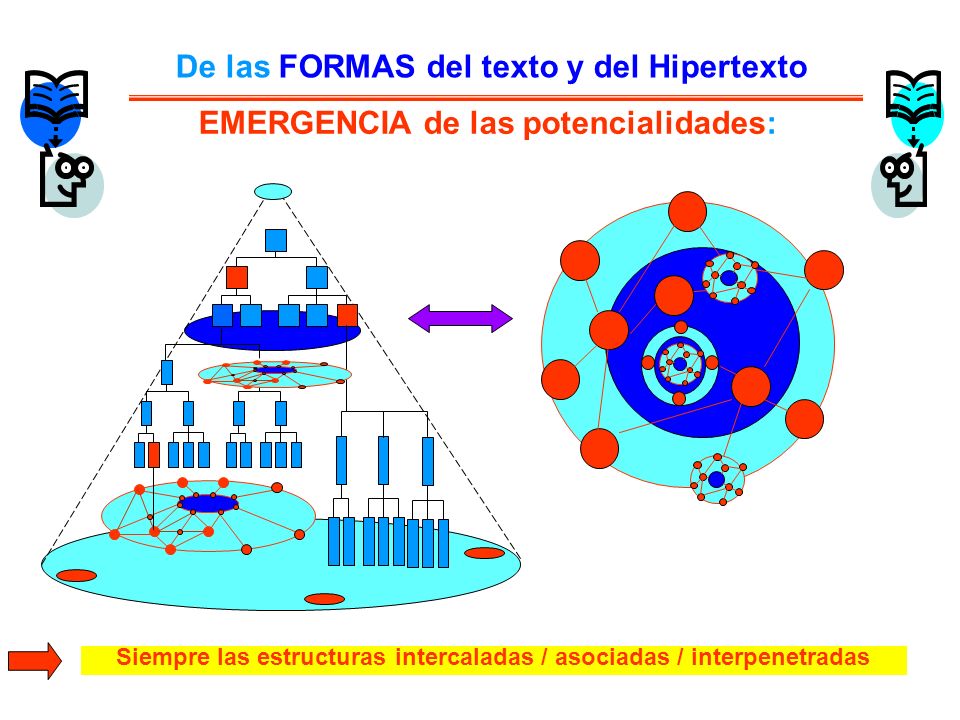 De las FORMAS del texto y del Hipertexto

EMERGENCIA de las potencialidades:

Siempre las estructuras intercaladas / asociadas / interpenetradas